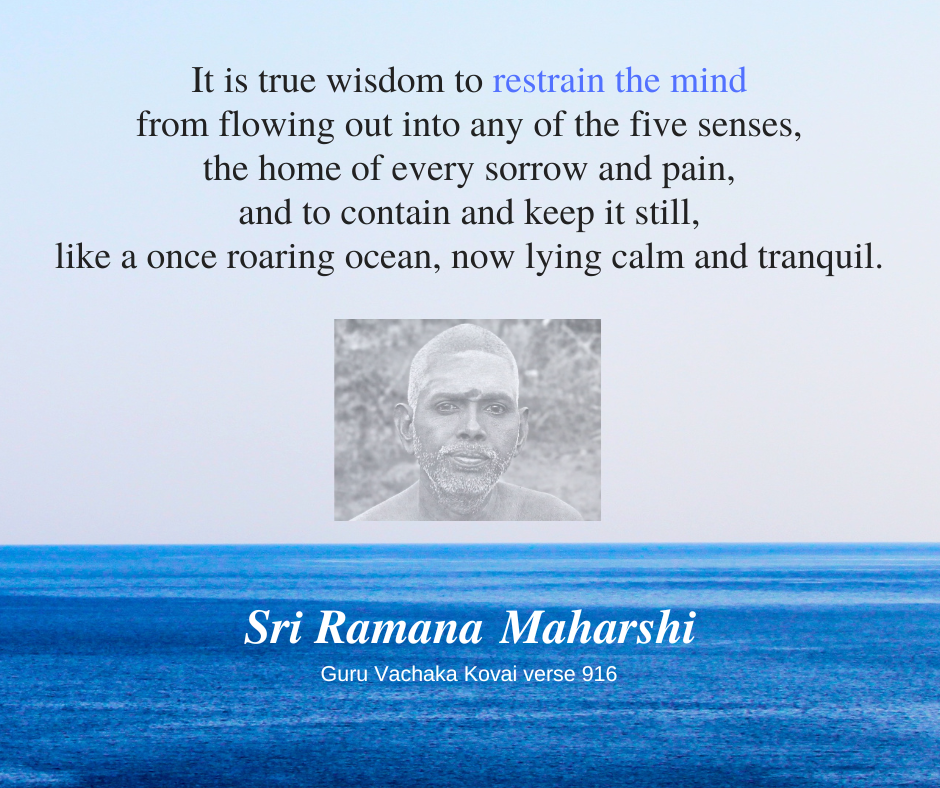 It is true wisdom to restrain the mind from flowing out into any of the five senses, the home of every sorrow and pain, and to contain and keep it still, like a once roaring ocean, now lying calm and tranquil.

Sri Ramana Maharshi

Guru Vachaka Kovai verse 916